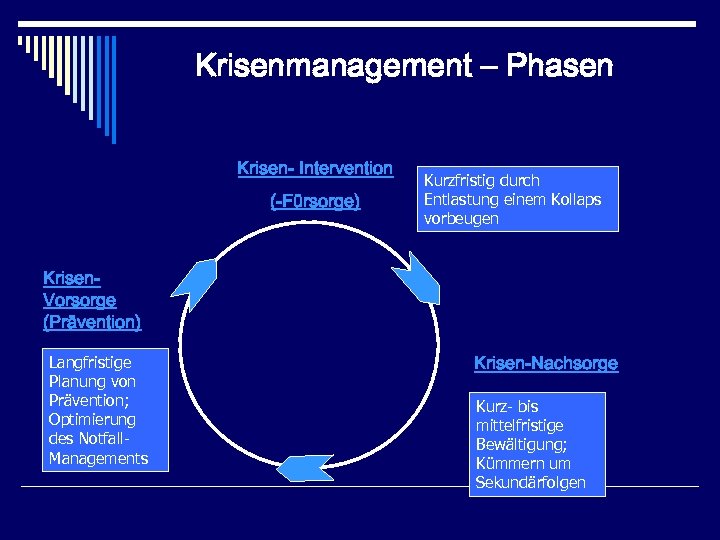 Krisenmanagement – Phasen

Krisen- Intervention

(-Fürsorge)

Kurzfristig durch Entlastung einem Kollaps vorbeugen

Krisen-Vorsorge (Prävention)

Langfristige Planung von Prävention; Optimierung des Notfall-Managements

Krisen-Nachsorge

Kurz- bis mittelfristige Bewältigung; Kümmern um Sekundärfolgen